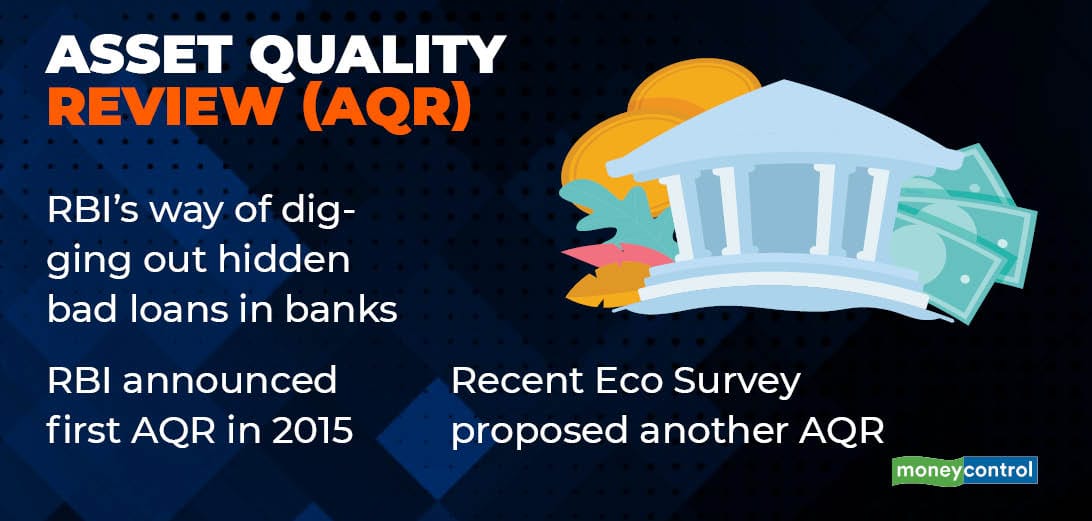 ASSET QUALITY REVIEW (AQR)

RBI's way of digging out hidden bad loans in banks

RBI announced first AQR in 2015

Recent Eco Survey proposed another AQR

moneycontrol